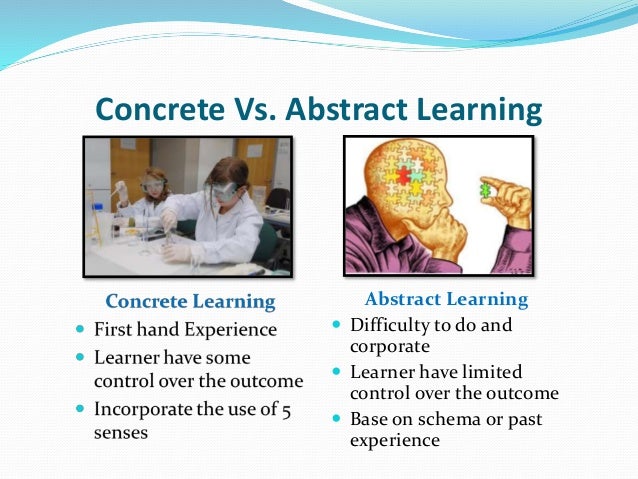 Concrete Vs. Abstract Learning

Concrete Learning

- First hand Experience
- Learner have some control over the outcome
- Incorporate the use of 5 senses

Abstract Learning

- Difficulty to do and corporate
- Learner have limited control over the outcome
- Base on schema or past experience